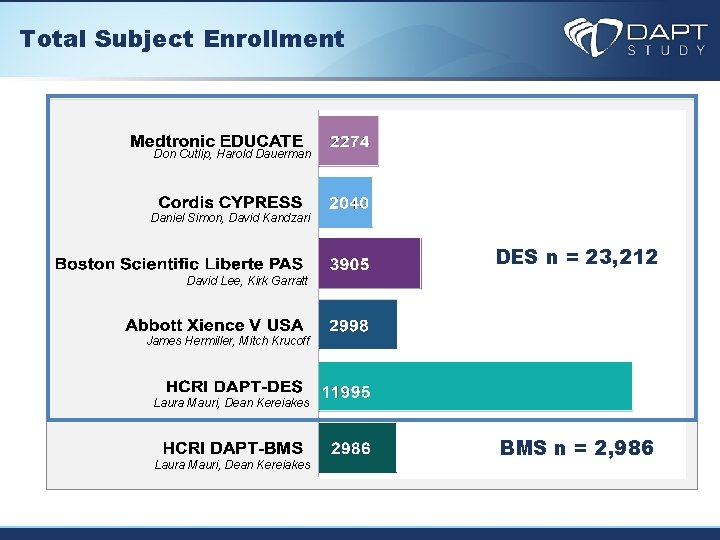 Total Subject Enrollment

DAPT STUDY

Medtronic EDUCATE
Don Cutlip, Harold Dauerman

2274

Cordis CYPRESS
Daniel Simon, David Kandzari

2040

Boston Scientific Liberte PAS
David Lee, Kirk Garratt

3905

Abbott Xience V USA
James Hermiller, Mitch Krucoff

2998

HCRI DAPT-DES
Laura Mauri, Dean Kereiakes

11995

DES n = 23,212

HCRI DAPT-BMS
Laura Mauri, Dean Kereiakes

2986

BMS n = 2,986